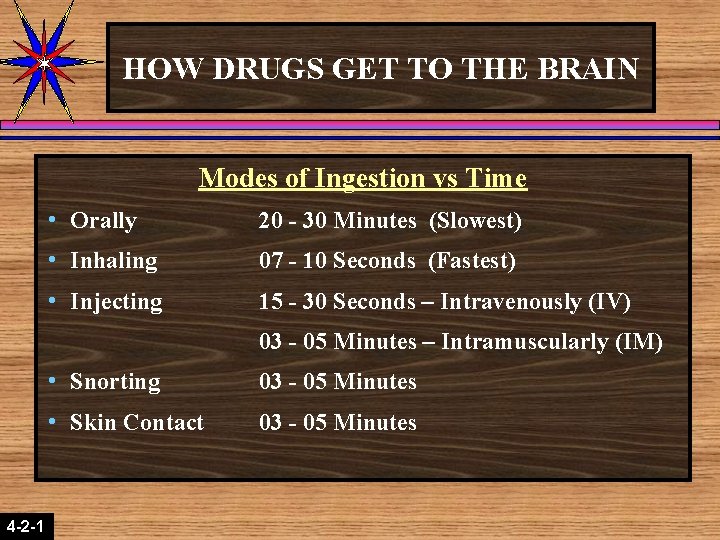 HOW DRUGS GET TO THE BRAIN

Modes of Ingestion vs Time

• Orally 20 - 30 Minutes (Slowest)
• Inhaling 07 - 10 Seconds (Fastest)
• Injecting 15 - 30 Seconds – Intravenously (IV)
03 - 05 Minutes – Intramuscularly (IM)
• Snorting 03 - 05 Minutes
• Skin Contact 03 - 05 Minutes

4-2-1